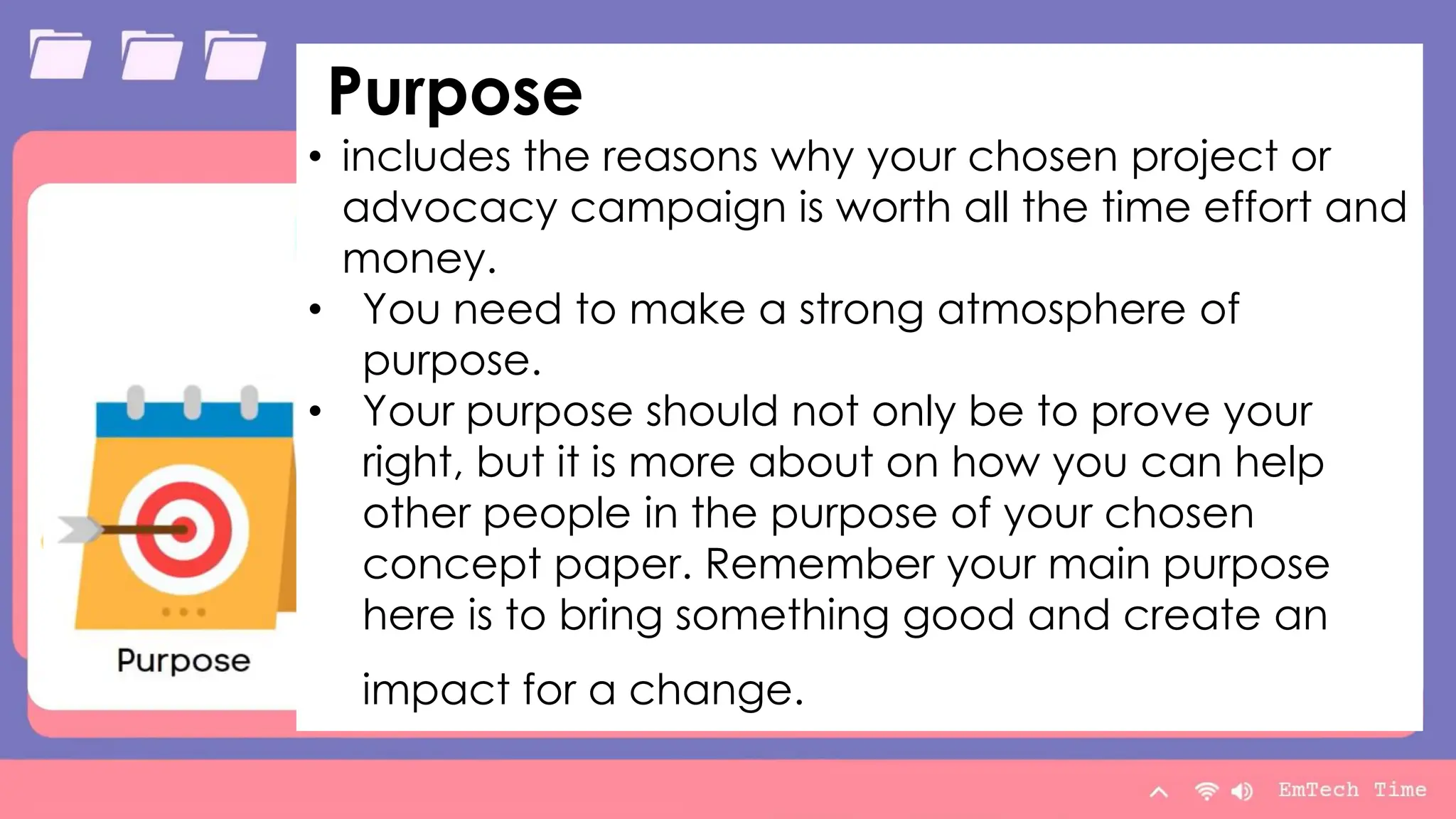 Purpose

• includes the reasons why your chosen project or advocacy campaign is worth all the time effort and money.
• You need to make a strong atmosphere of purpose.
• Your purpose should not only be to prove your right, but it is more about on how you can help other people in the purpose of your chosen concept paper. Remember your main purpose here is to bring something good and create an impact for a change.

Purpose

EmTech Time